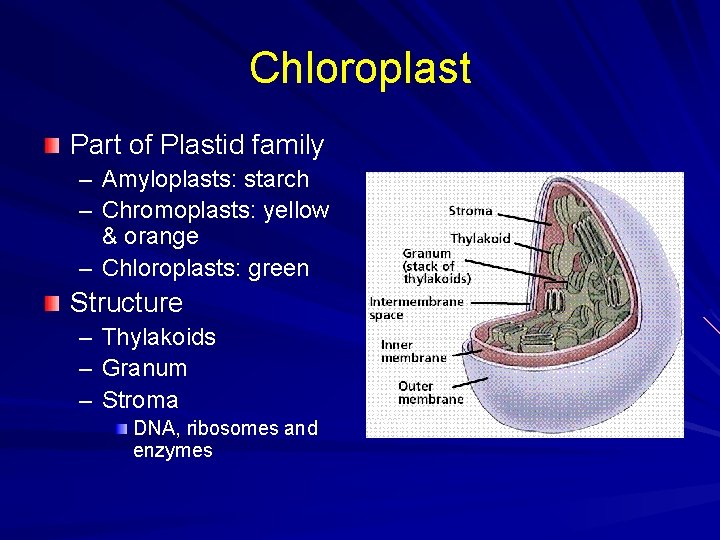 Chloroplast

Part of Plastid family
– Amyloplasts: starch
– Chromoplasts: yellow & orange
– Chloroplasts: green

Structure
– Thylakoids
– Granum
– Stroma
DNA, ribosomes and enzymes

Stroma
Thylakoid
Granum (stack of thylakoids)
Intermembrane space
Inner membrane
Outer membrane